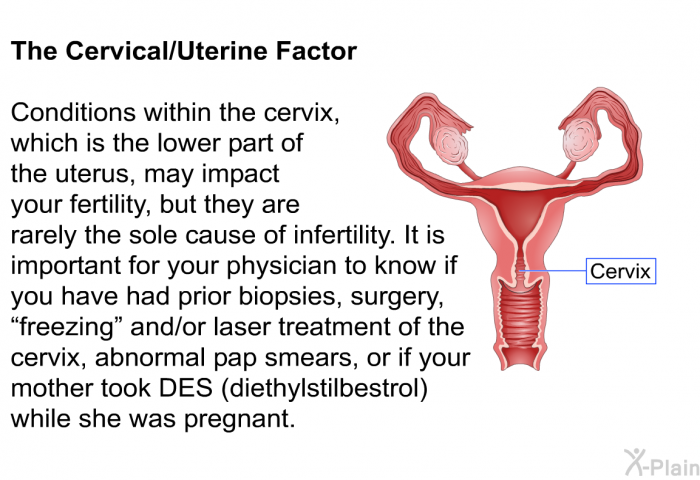 The Cervical/Uterine Factor

Conditions within the cervix, which is the lower part of the uterus, may impact your fertility, but they are rarely the sole cause of infertility. It is important for your physician to know if you have had prior biopsies, surgery, “freezing” and/or laser treatment of the cervix, abnormal pap smears, or if your mother took DES (diethylstilbestrol) while she was pregnant.

Cervix

X-Plain